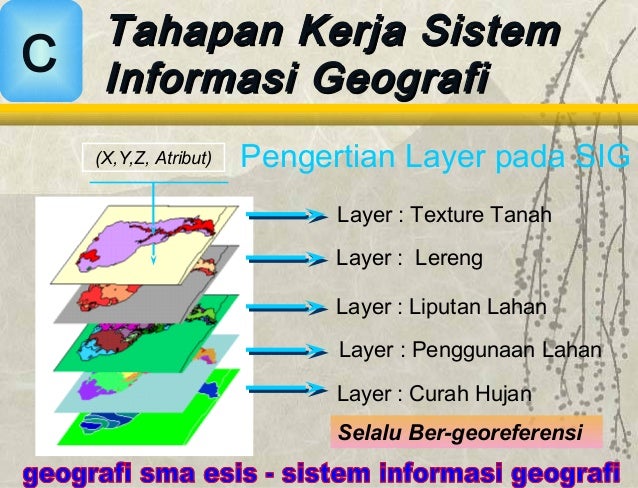 C

Tahapan Kerja Sistem Informasi Geografi

(X,Y,Z, Atribut)

Pengertian Layer pada SIG

Layer : Texture Tanah

Layer : Lereng

Layer : Liputan Lahan

Layer : Penggunaan Lahan

Layer : Curah Hujan

Selalu Ber-georeferensi

geografi sma esis - sistem informasi geografi